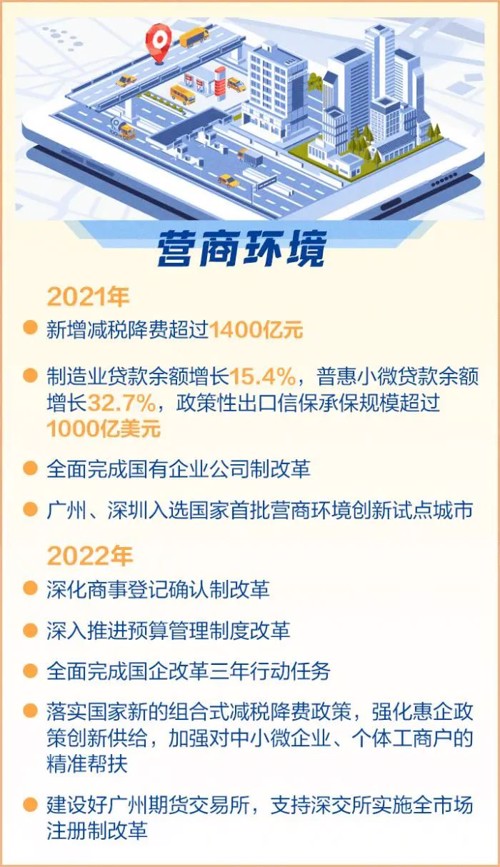 营商环境

2021年

新增减税降费超过1400亿元

制造业贷款余额增长15.4%，普惠小微贷款余额增长32.7%，政策性出口信保承保规模超过1000亿美元

全面完成国有企业公司制改革

广州、深圳入选国家首批营商环境创新试点城市

2022年

深化商事登记确认制改革

深入推进预算管理制度改革

全面完成国企改革三年行动任务

落实国家新的组合式减税降费政策，强化惠企政策创新供给，加强对中小微企业、个体工商户的精准帮扶

建设好广州期货交易所，支持深交所实施全市场注册制改革